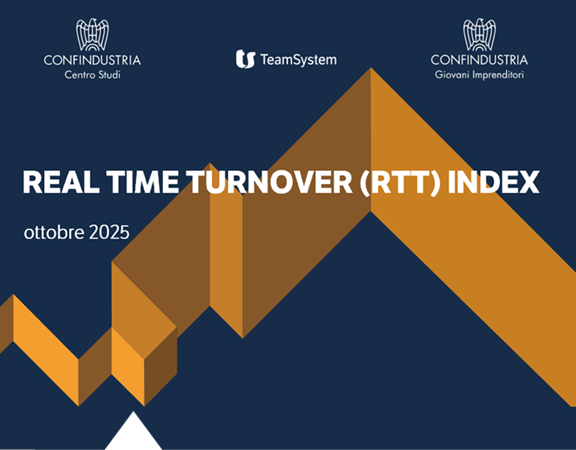 CONFINDUSTRIA
Centro Studi

TeamSystem

CONFINDUSTRIA
Giovani Imprenditori

REAL TIME TURNOVER (RTT) INDEX

ottobre 2025